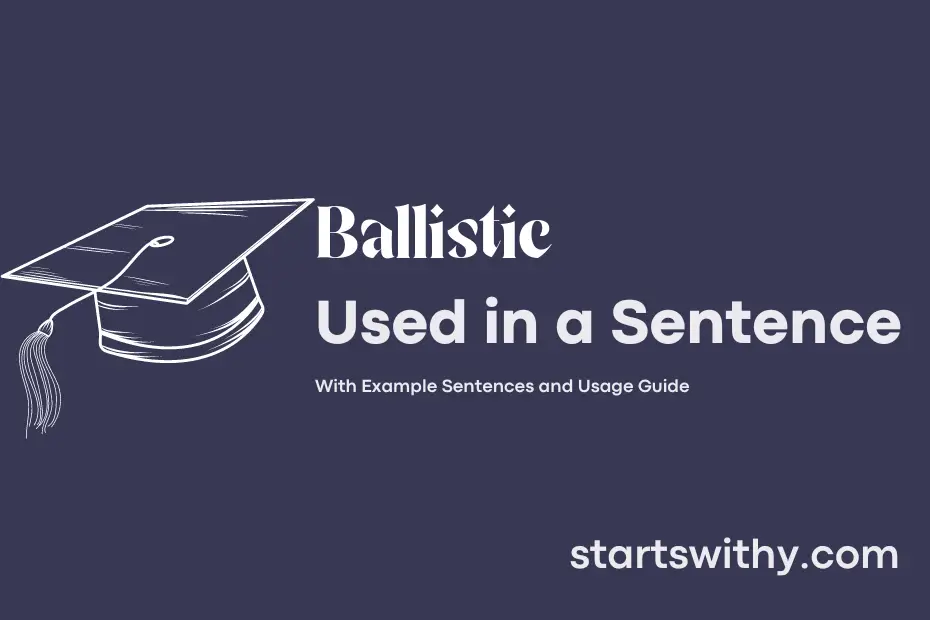 Ballistic
Used in a Sentence

With Example Sentences and Usage Guide

startswithy.com